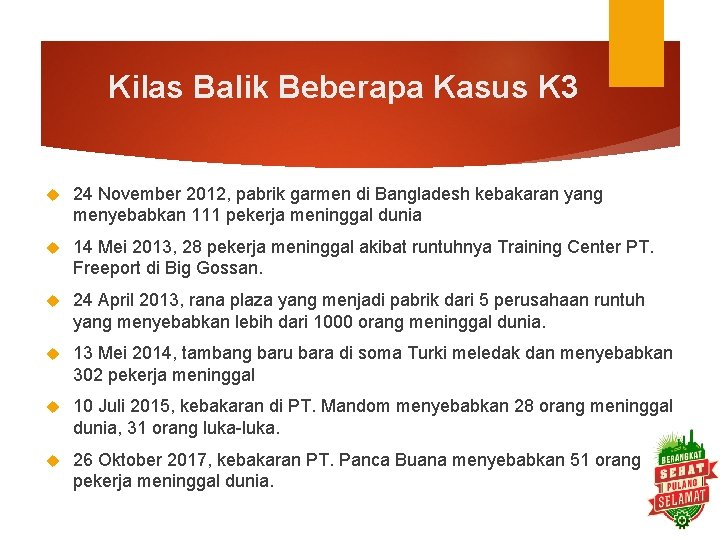 Kilas Balik Beberapa Kasus K3

24 November 2012, pabrik garmen di Bangladesh kebakaran yang menyebabkan 111 pekerja meninggal dunia

14 Mei 2013, 28 pekerja meninggal akibat runtuhnya Training Center PT. Freeport di Big Gossan.

24 April 2013, rana plaza yang menjadi pabrik dari 5 perusahaan runtuh yang menyebabkan lebih dari 1000 orang meninggal dunia.

13 Mei 2014, tambang baru bara di soma Turki meledak dan menyebabkan 302 pekerja meninggal

10 Juli 2015, kebakaran di PT. Mandom menyebabkan 28 orang meninggal dunia, 31 orang luka-luka.

26 Oktober 2017, kebakaran PT. Panca Buana menyebabkan 51 orang pekerja meninggal dunia.

BERANGKAT SEHAT PULANG SELAMAT